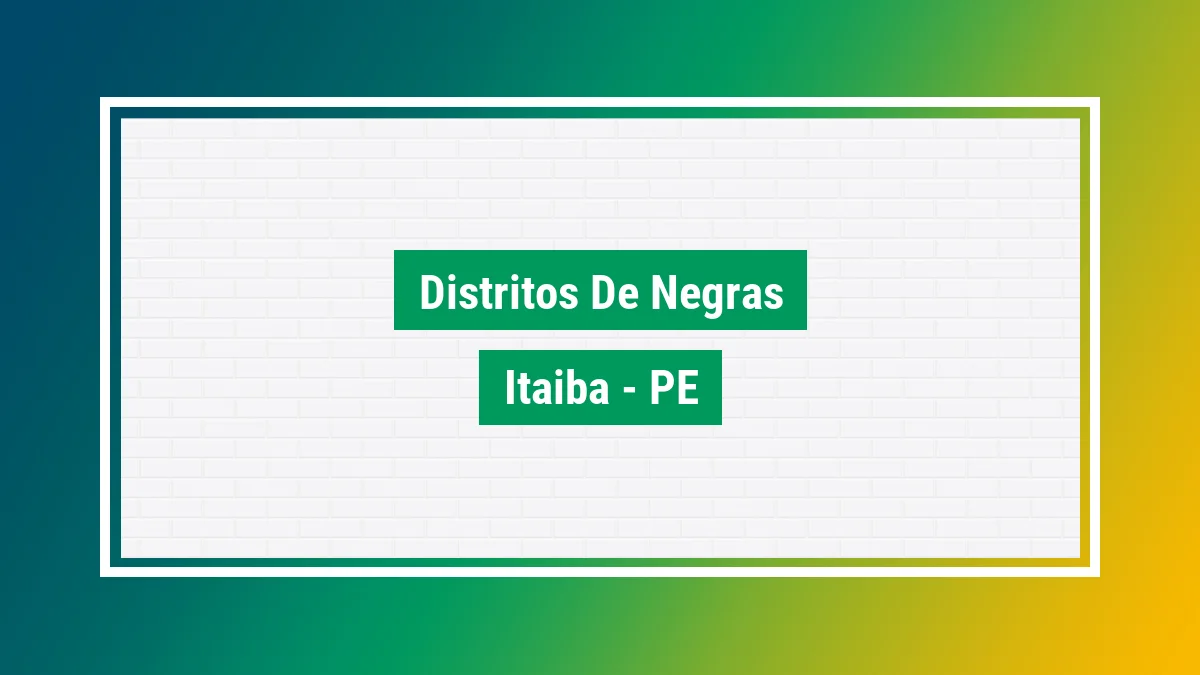 Distritos De Negras

Itaiba - PE